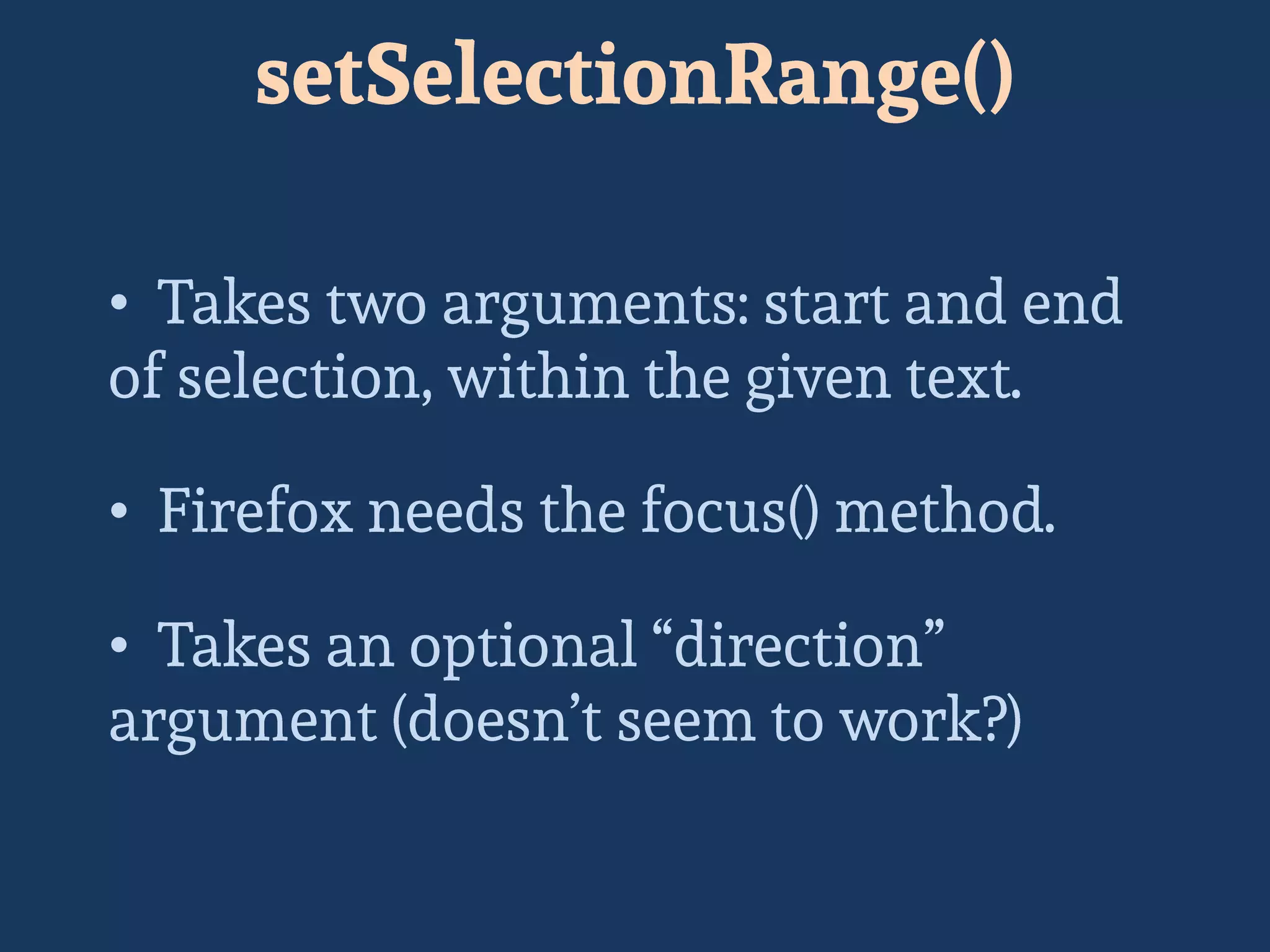 setSelectionRange()

• Takes two arguments: start and end of selection, within the given text.

• Firefox needs the focus() method.

• Takes an optional “direction” argument (doesn’t seem to work?)